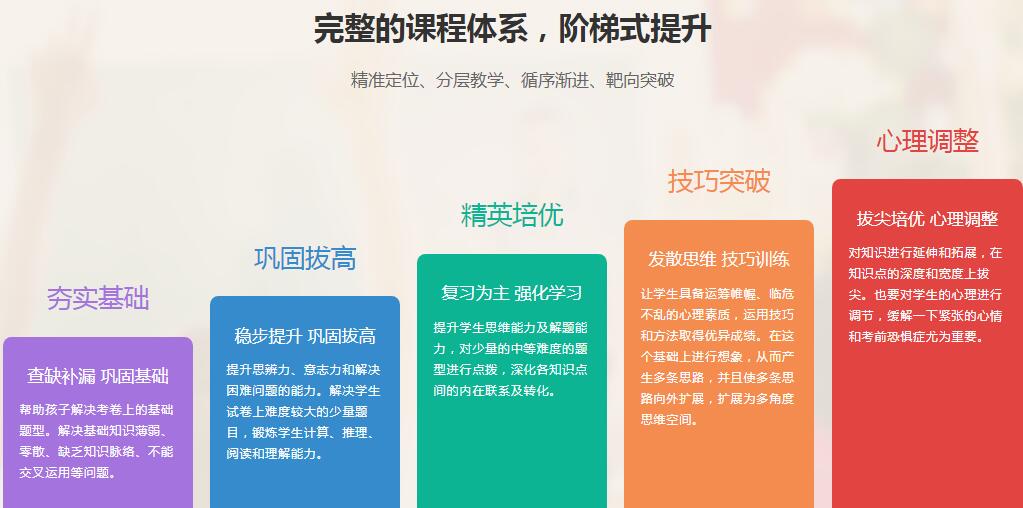 完整的课程体系，阶梯式提升

精准定位、分层教学、循序渐进、靶向突破

夯实基础

查缺补漏 巩固基础

帮助孩子解决考卷上的基础题型。解决基础知识薄弱、零散、缺乏知识脉络、不能交叉运用等问题。

巩固拔高

稳步提升 巩固拔高

提升思辨力、意志力和解决困难问题的能力。解决学生试卷上难度较大的少量题目，锻炼学生计算、推理、阅读和理解能力。

精英培优

复习为主 强化学习

提升学生思维能力及解题能力，对少量的中等难度的题型进行点拨，深化各知识点间的内在联系及转化。

技巧突破

发散思维 技巧训练

让学生具备运筹帷幄、临危不乱的心理素质，运用技巧和方法取得优异成绩。在这个基础上进行想象，从而产生多条思路，并且使多条思路向外扩展，扩展为多角度思维空间。

心理调整

拔尖培优 心理调整

对知识进行延伸和拓展，在知识点的深度和宽度上拔尖。也要对学生的心理进行调节，缓解一下紧张的心情和考前恐惧症尤为重要。